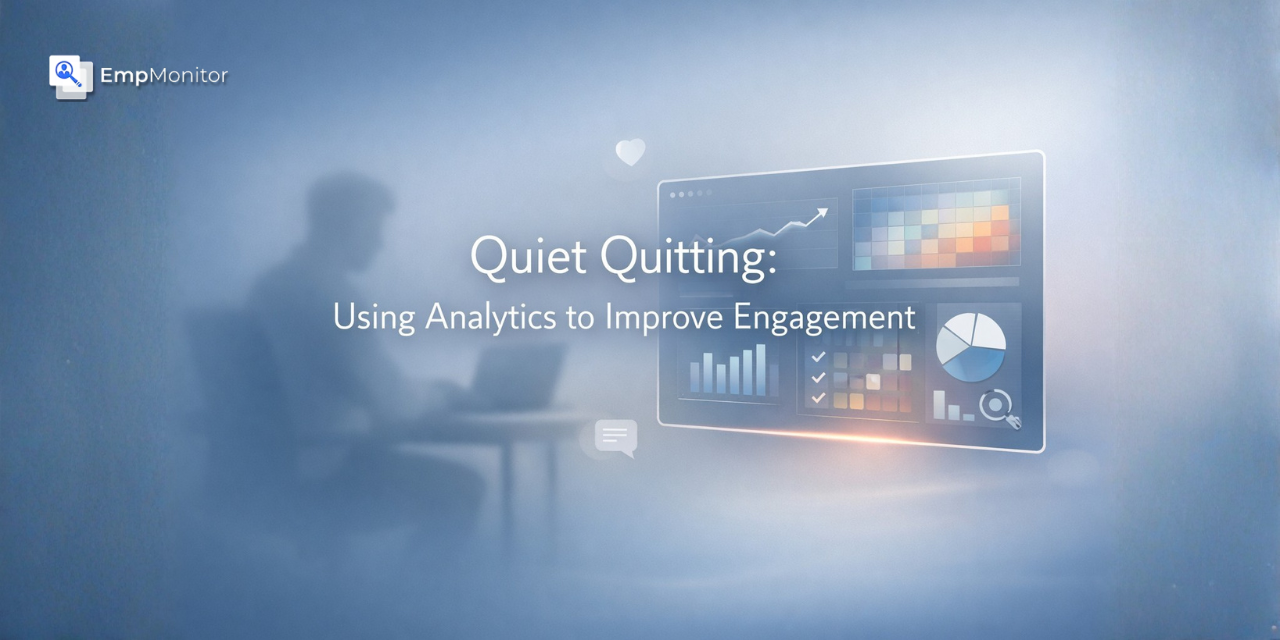 EmpMonitor

Quiet Quitting:
Using Analytics to Improve Engagement